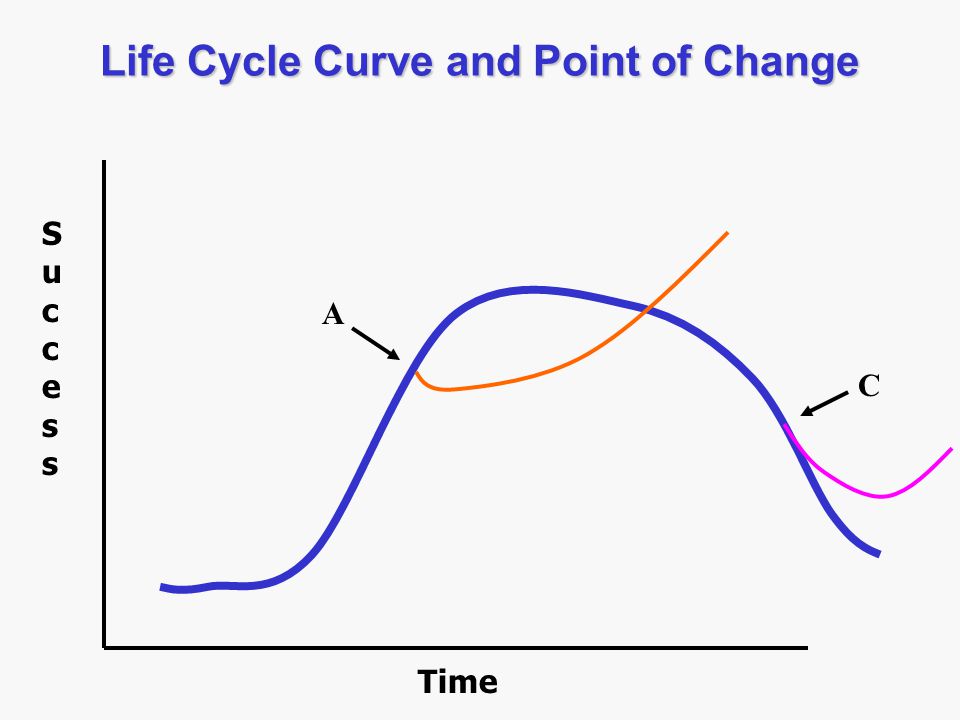 Life Cycle Curve and Point of Change

Success

A

C

Time